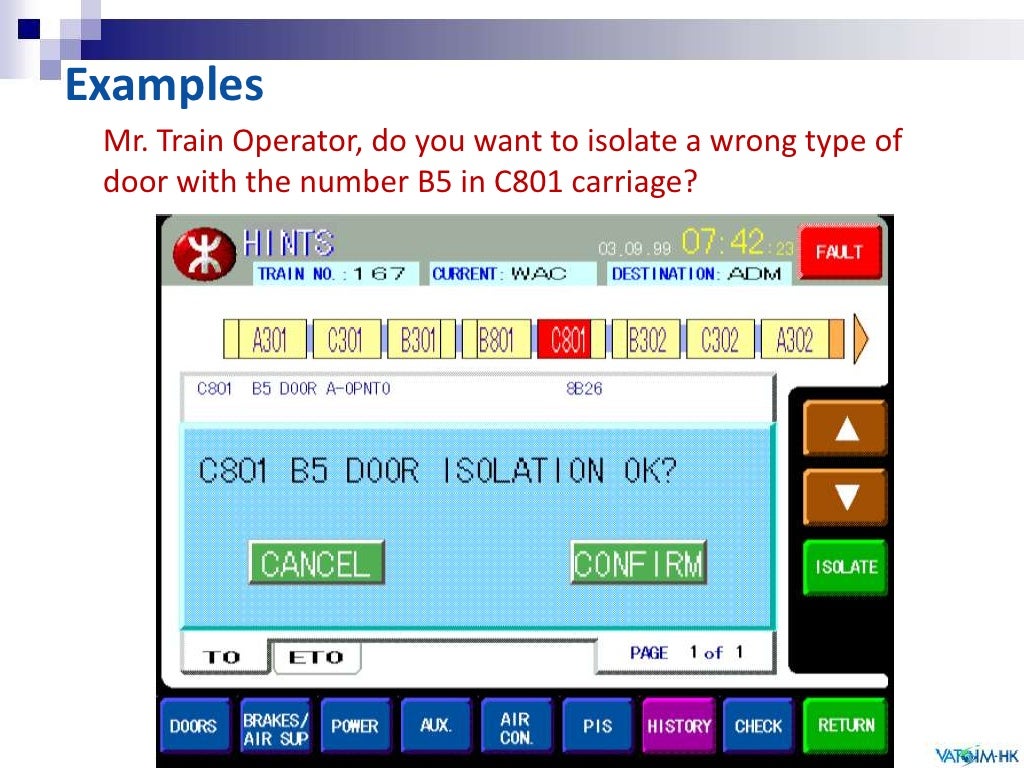 Examples

Mr. Train Operator, do you want to isolate a wrong type of door with the number B5 in C801 carriage?

HINTS
03.09.99 07:42:23
FAULT
TRAIN NO.: 167 CURRENT: WAC DESTINATION: ADM

A301 C301 B301 B801 C801 B302 C302 A302

C801 B5 DOOR A-OPNTO 8B26

C801 B5 DOOR ISOLATION OK?

CANCEL CONFIRM

ISOLATE

TO ETO PAGE 1 of 1

DOORS BRAKES/ AIR SUP POWER AUX. AIR CON. PIS HISTORY CHECK RETURN

VATSIM-HK